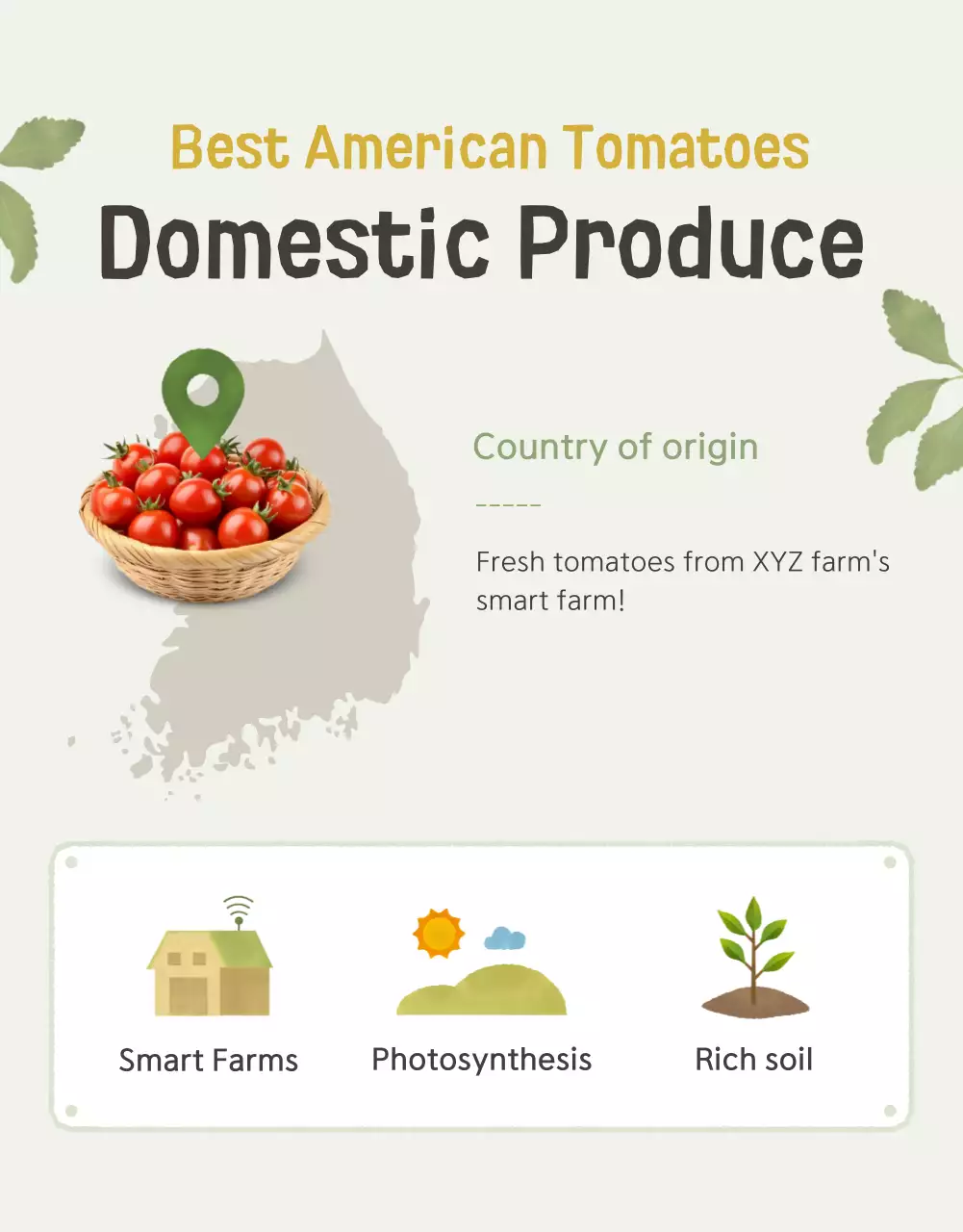 Best American Tomatoes

Domestic Produce

Country of origin

-----

Fresh tomatoes from XYZ farm's smart farm!

Smart Farms

Photosynthesis

Rich soil